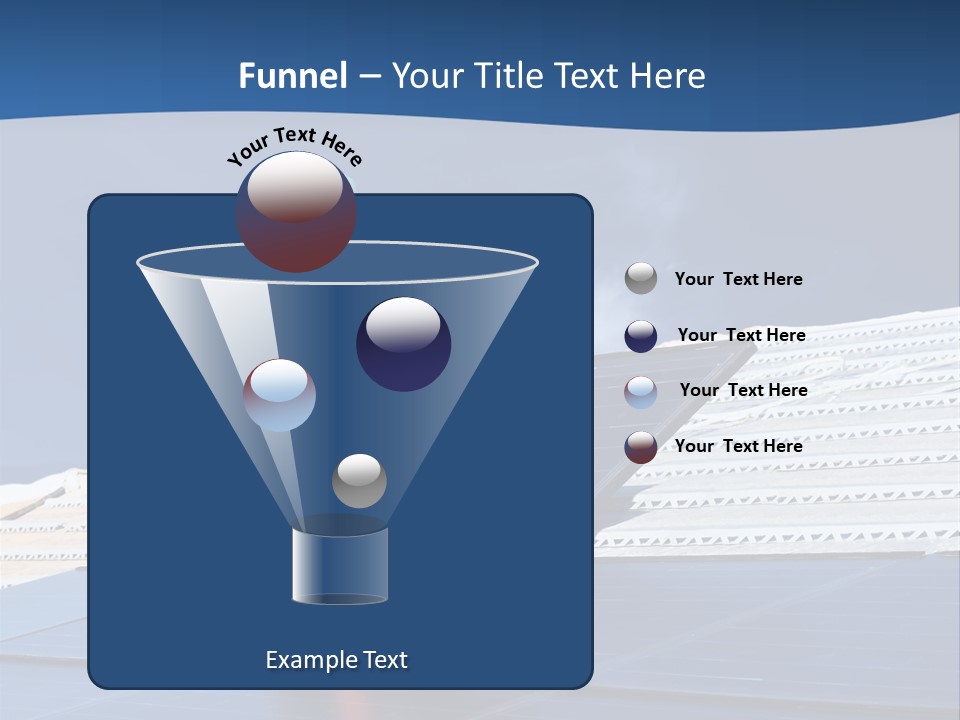 Funnel – Your Title Text Here

Your Text Here

Your Text Here

Your Text Here

Your Text Here

Your Text Here

Example Text